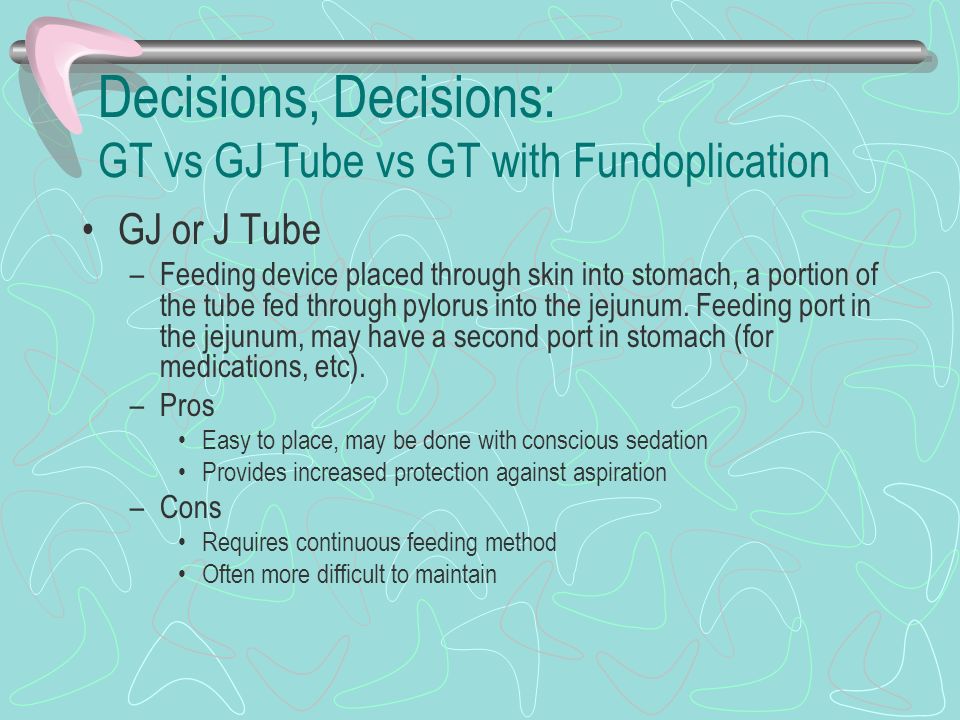 Decisions, Decisions:
GT vs GJ Tube vs GT with Fundoplication

• GJ or J Tube
– Feeding device placed through skin into stomach, a portion of the tube fed through pylorus into the jejunum. Feeding port in the jejunum, may have a second port in stomach (for medications, etc).
– Pros
• Easy to place, may be done with conscious sedation
• Provides increased protection against aspiration
– Cons
• Requires continuous feeding method
• Often more difficult to maintain